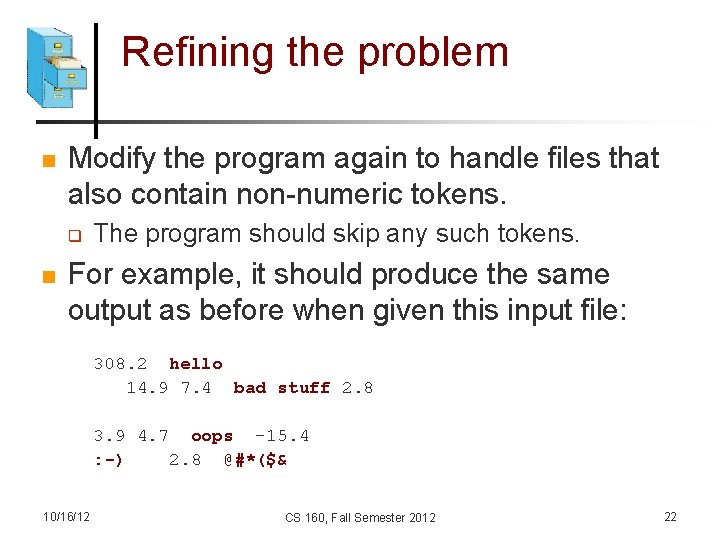 Refining the problem

Modify the program again to handle files that also contain non-numeric tokens.

The program should skip any such tokens.

For example, it should produce the same output as before when given this input file:

308.2 hello
14.9 7.4 bad stuff 2.8

3.9 4.7 oops -15.4
:-) 2.8 @#*($&

10/16/12

CS 160, Fall Semester 2012

22